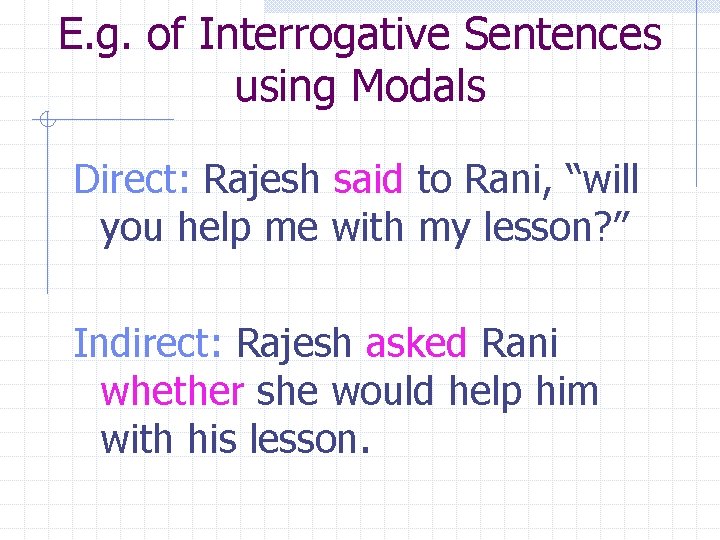 E.g. of Interrogative Sentences using Modals

Direct: Rajesh said to Rani, “will you help me with my lesson?”

Indirect: Rajesh asked Rani whether she would help him with his lesson.